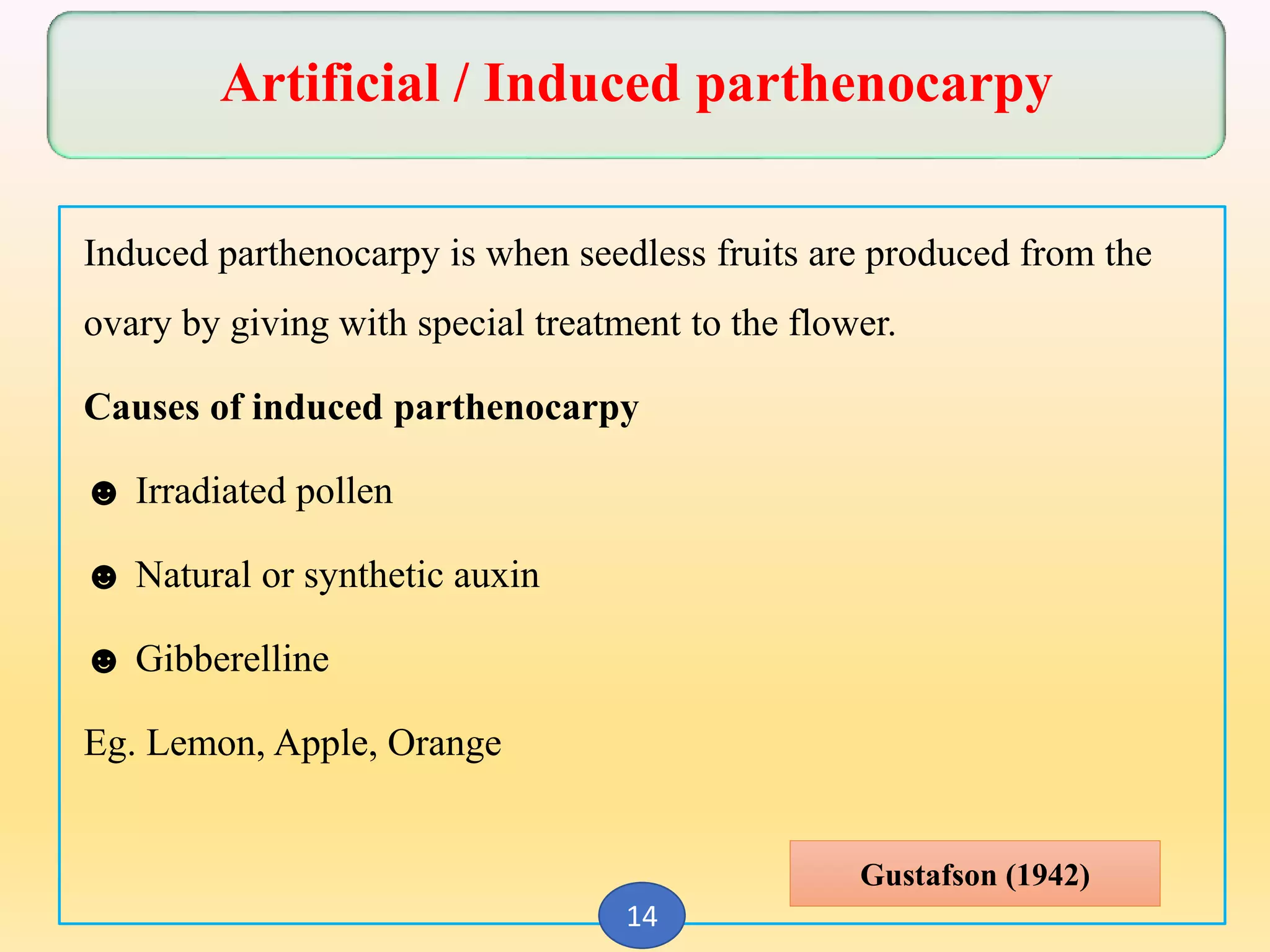 Artificial / Induced parthenocarpy

Induced parthenocarpy is when seedless fruits are produced from the ovary by giving with special treatment to the flower.

Causes of induced parthenocarpy

☻ Irradiated pollen

☻ Natural or synthetic auxin

☻ Gibberelline

Eg. Lemon, Apple, Orange

Gustafson (1942)

14